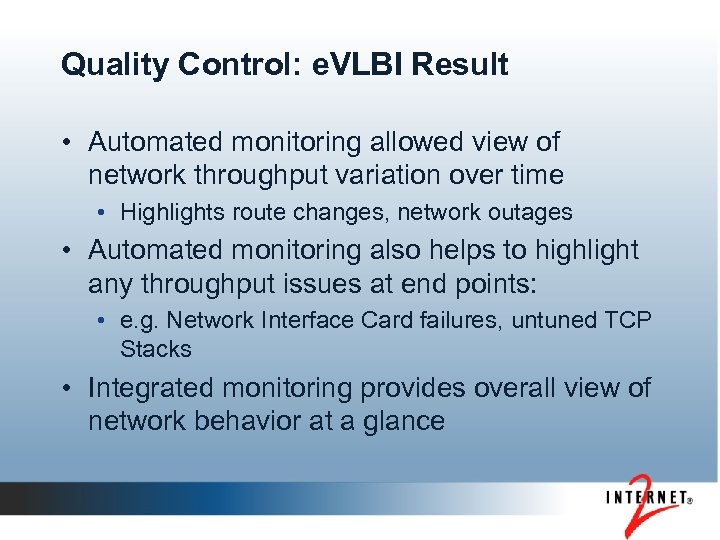 Quality Control: eVLBI Result

• Automated monitoring allowed view of network throughput variation over time
  • Highlights route changes, network outages
• Automated monitoring also helps to highlight any throughput issues at end points:
  • e.g. Network Interface Card failures, untuned TCP Stacks
• Integrated monitoring provides overall view of network behavior at a glance

INTERNET® 2